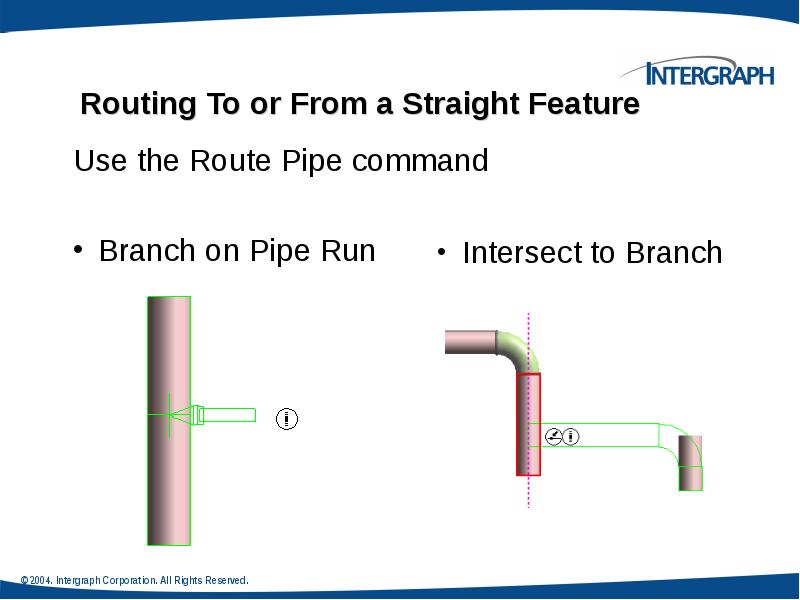 INTERGRAPH

Routing To or From a Straight Feature

Use the Route Pipe command

• Branch on Pipe Run

• Intersect to Branch

© 2004. Intergraph Corporation. All Rights Reserved.